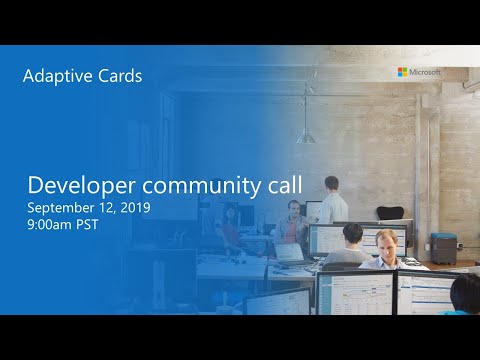 Adaptive Cards

Microsoft

Developer community call
September 12, 2019
9:00am PST